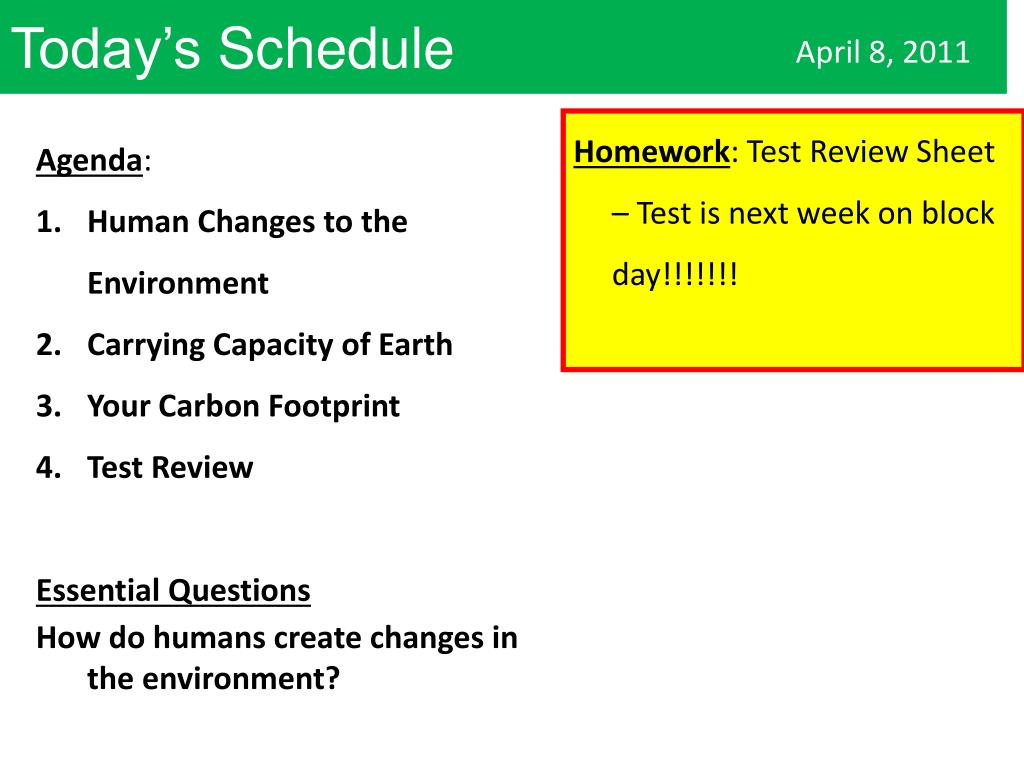 Today’s Schedule

April 8, 2011

Agenda:
1. Human Changes to the Environment
2. Carrying Capacity of Earth
3. Your Carbon Footprint
4. Test Review

Essential Questions
How do humans create changes in the environment?

Homework: Test Review Sheet – Test is next week on block day!!!!!!!